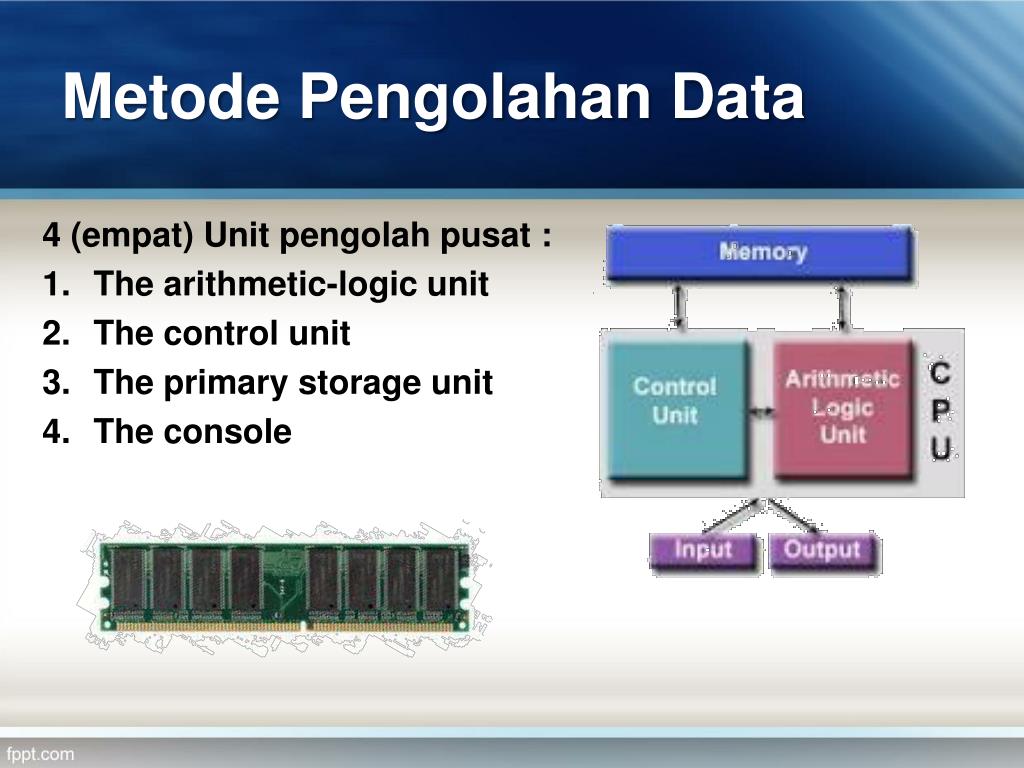 Metode Pengolahan Data

4 (empat) Unit pengolah pusat :
1. The arithmetic-logic unit
2. The control unit
3. The primary storage unit
4. The console

Memory

Control Unit

Arithmetic Logic Unit

C P U

Input

Output

fppt.com